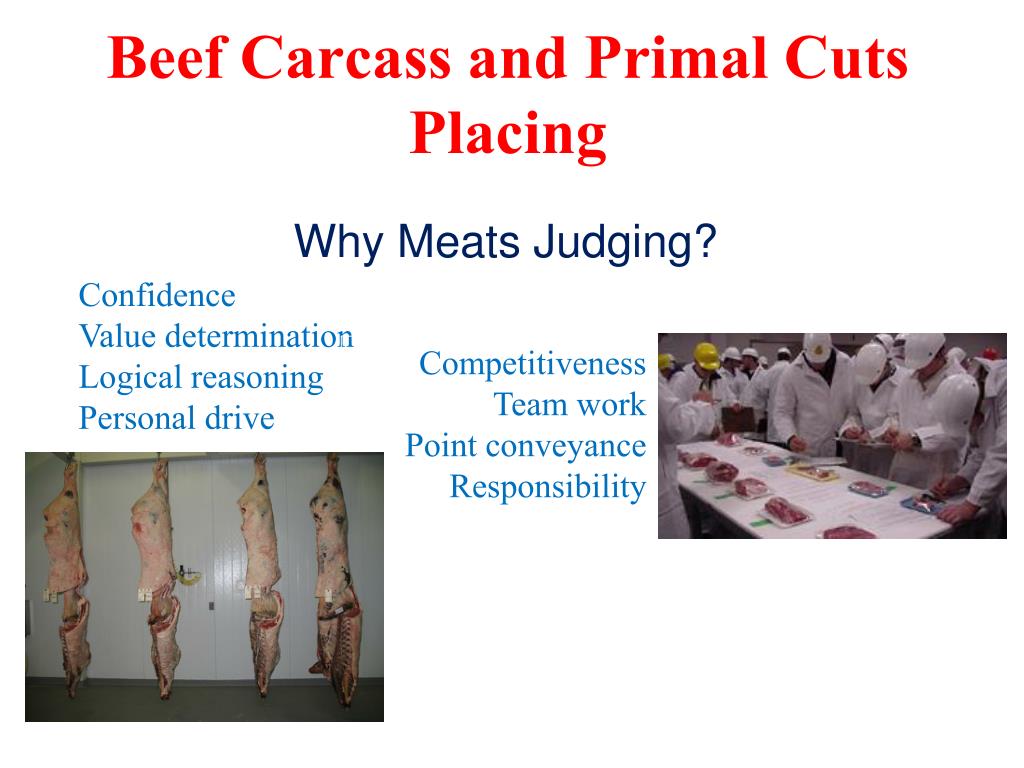 Beef Carcass and Primal Cuts Placing

Why Meats Judging?

Confidence
Value determination
Logical reasoning
Personal drive

Competitiveness
Team work
Point conveyance
Responsibility